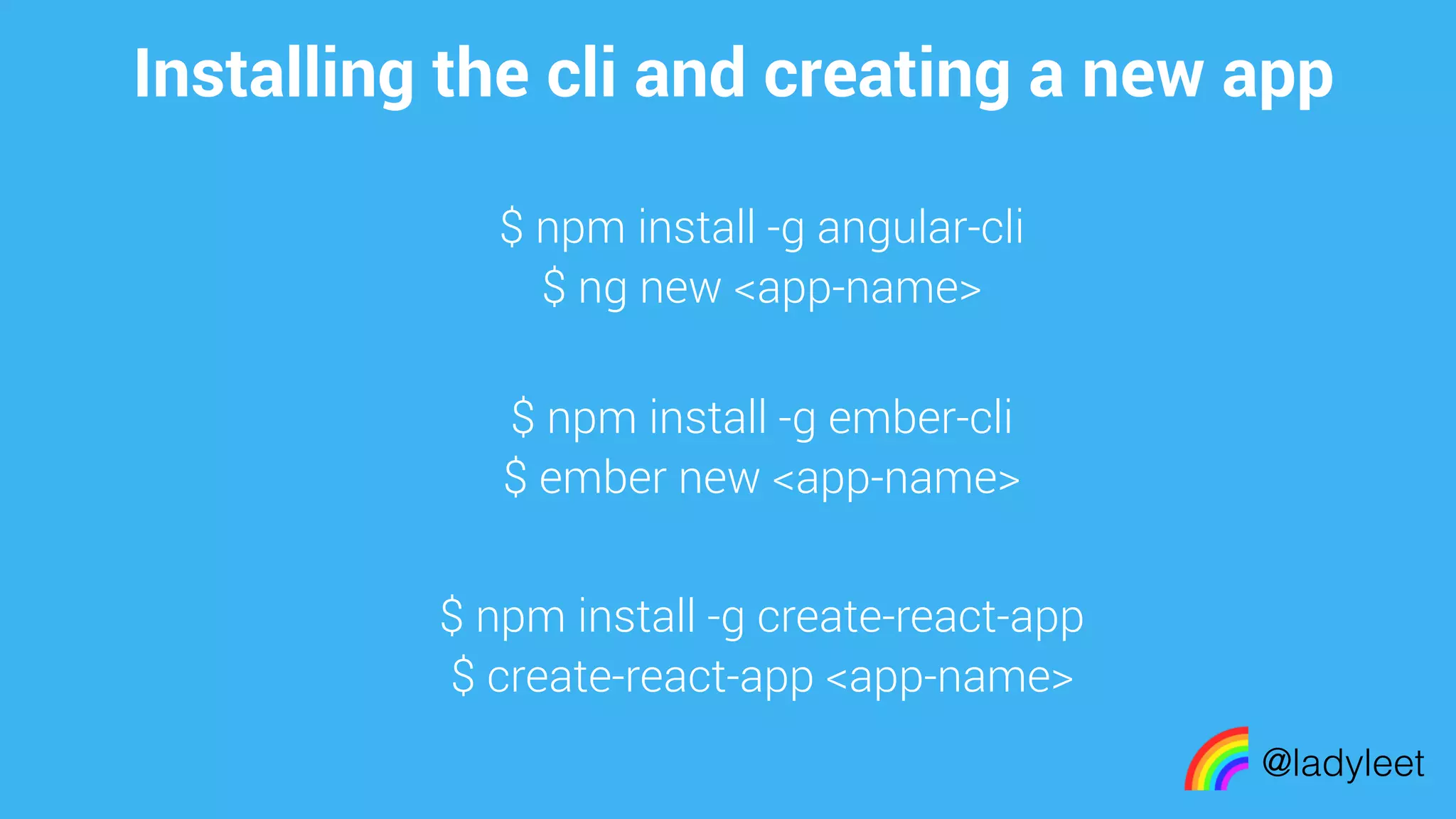 Installing the cli and creating a new app

\$ npm install -g angular-cli
\$ ng new <app-name>

\$ npm install -g ember-cli
\$ ember new <app-name>

\$ npm install -g create-react-app
\$ create-react-app <app-name>

@ladyleet